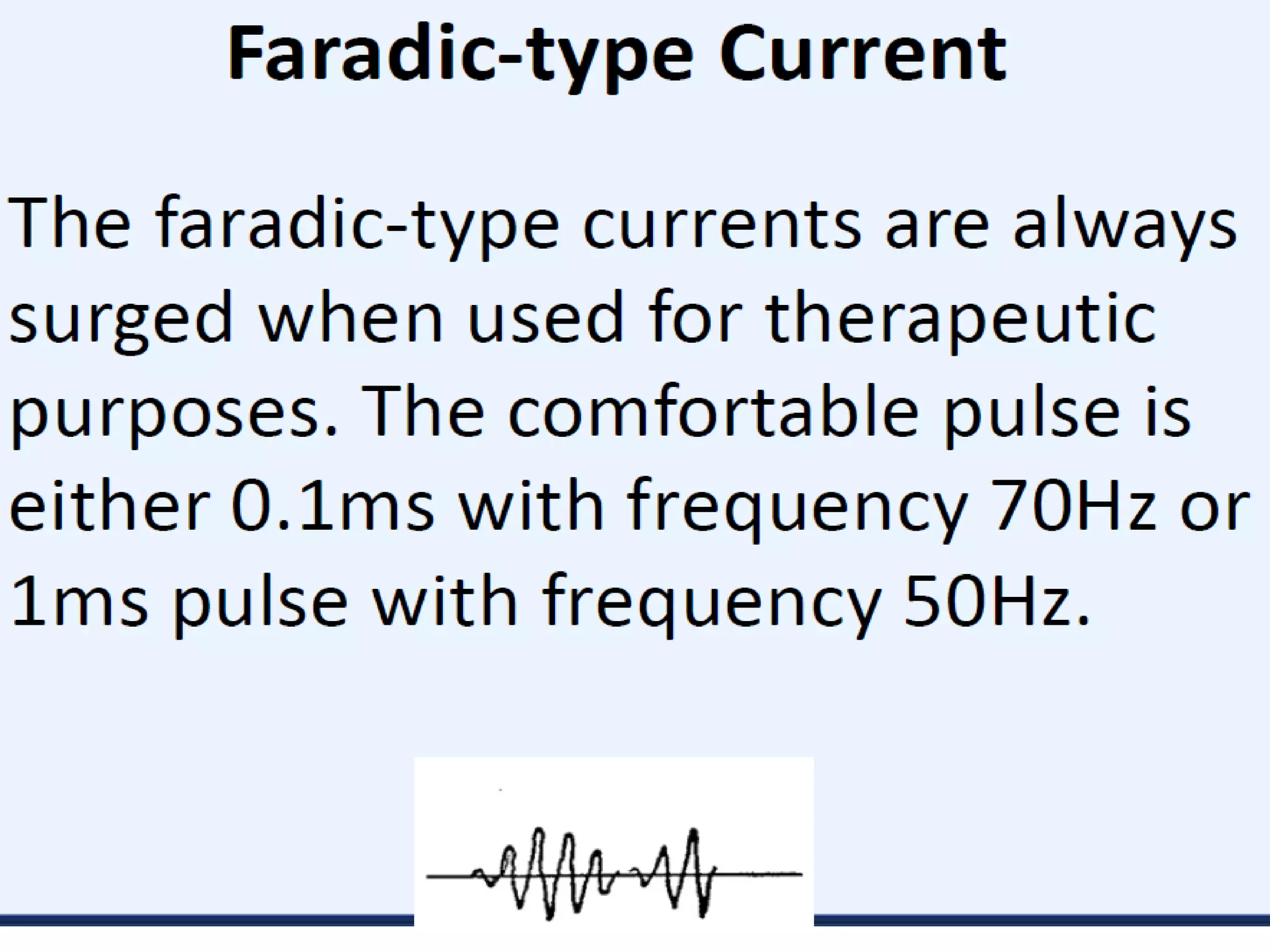 Faradic-type Current

The faradic-type currents are always surged when used for therapeutic purposes. The comfortable pulse is either 0.1ms with frequency 70Hz or 1ms pulse with frequency 50Hz.